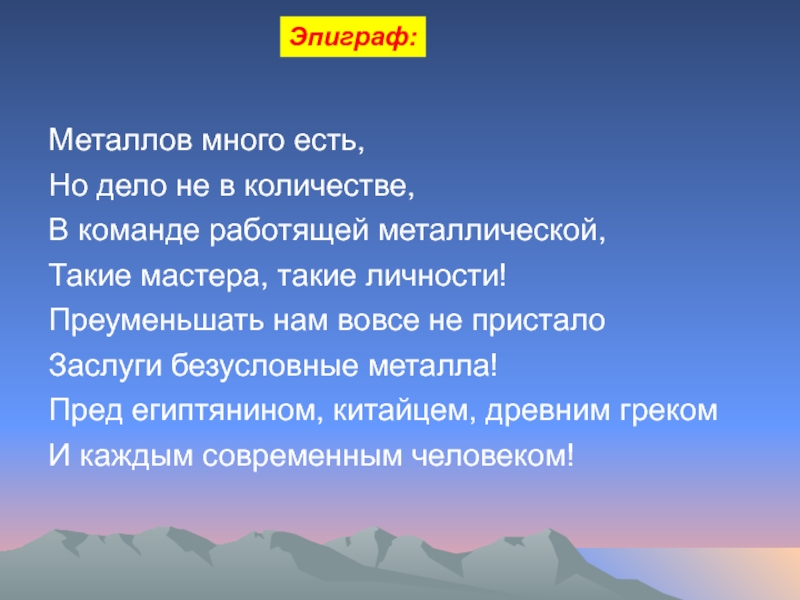 Эпиграф:

Металлов много есть,
Но дело не в количестве,
В команде работящей металлической,
Такие мастера, такие личности!
Преуменьшать нам вовсе не пристало
Заслуги безусловные металла!
Пред египтянином, китайцем, древним греком
И каждым современным человеком!